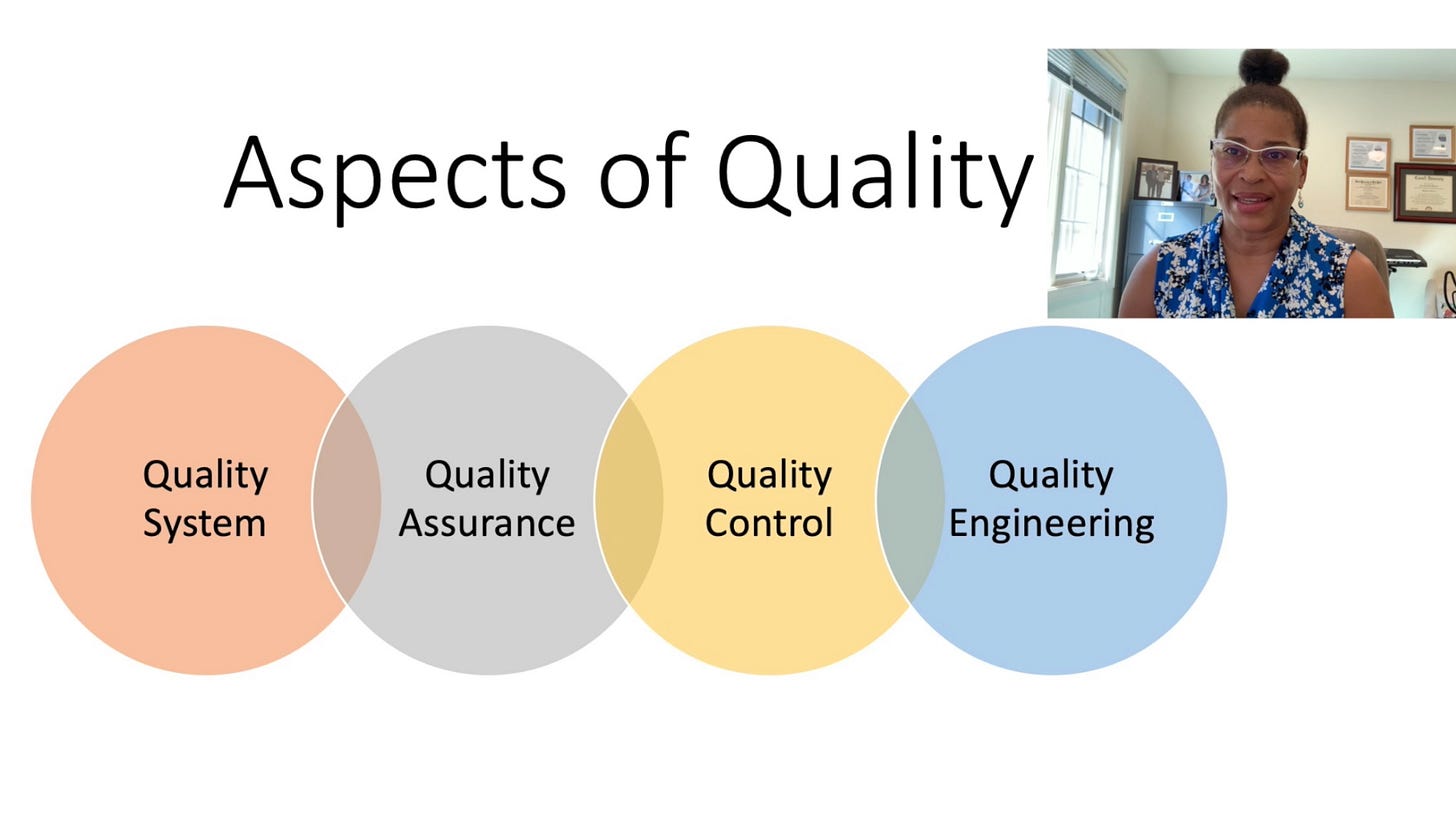 Aspects of Quality

Quality System

Quality Assurance

Quality Control

Quality Engineering